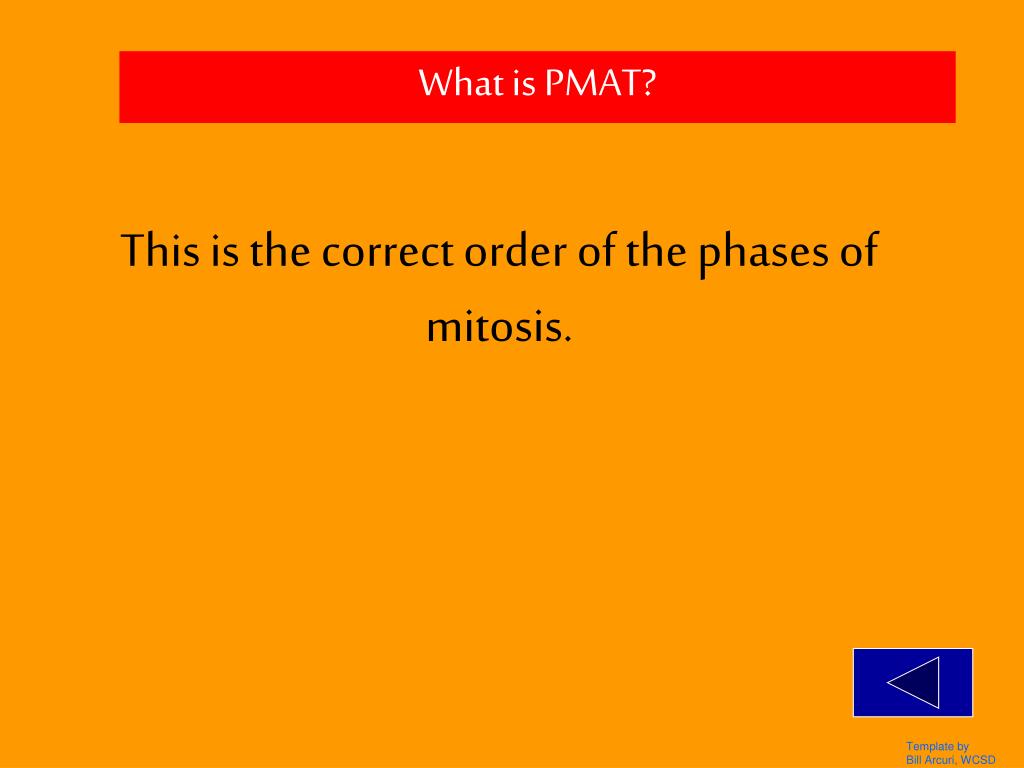 What is PMAT?

This is the correct order of the phases of mitosis.

Template by
Bill Arcuri, WCSD